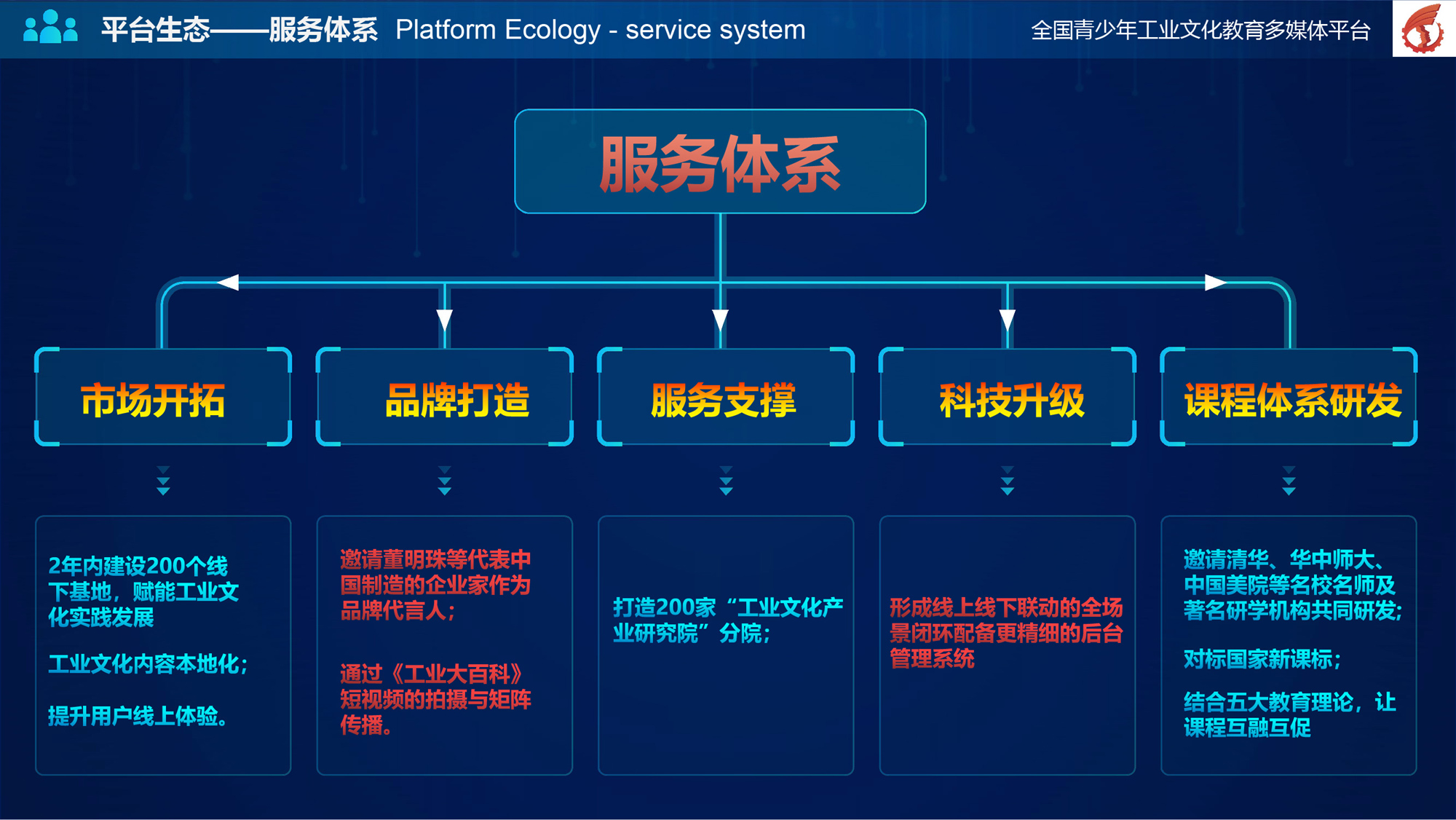 平台生态——服务体系 Platform Ecology - service system

全国青少年工业文化教育多媒体平台

服务体系

市场开拓

品牌打造

服务支撑

科技升级

课程体系研发

2年内建设200个线下基地，赋能工业文化实践发展

工业文化内容本地化；

提升用户线上体验。

邀请董明珠等代表中国制造的企业家作为品牌代言人；

通过《工业大百科》短视频的拍摄与矩阵传播。

打造200家“工业文化产业研究院”分院；

形成线上线下联动的全场景闭环配备更精细的后台管理系统

邀请清华、华中师大、中国美院等名校名师及著名研学机构共同研发；

对标国家新课标；

结合五大教育理论，让课程互融互促